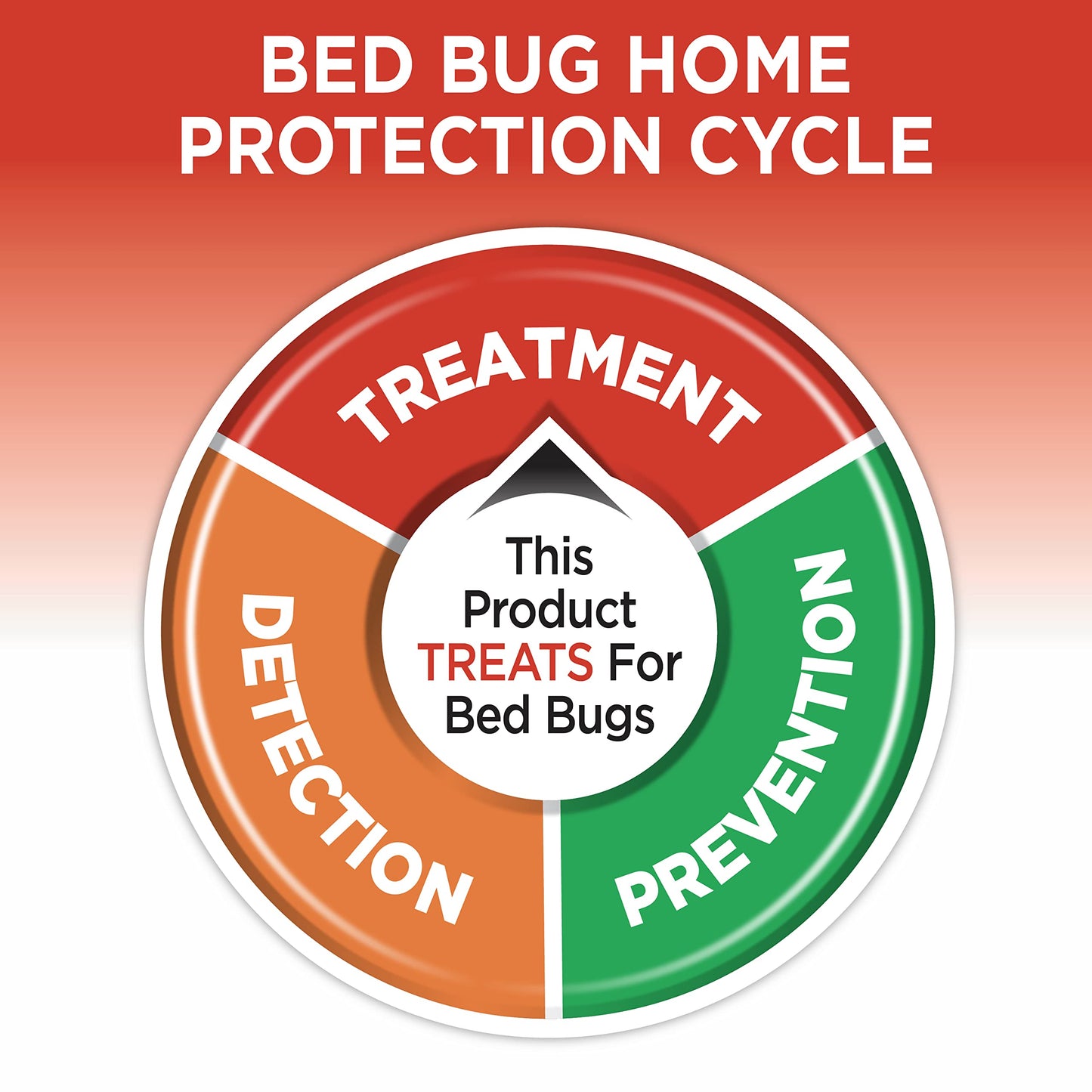 BED BUG HOME PROTECTION CYCLE

TREATMENT

This Product TREATS For Bed Bugs

DETECTION

PREVENTION